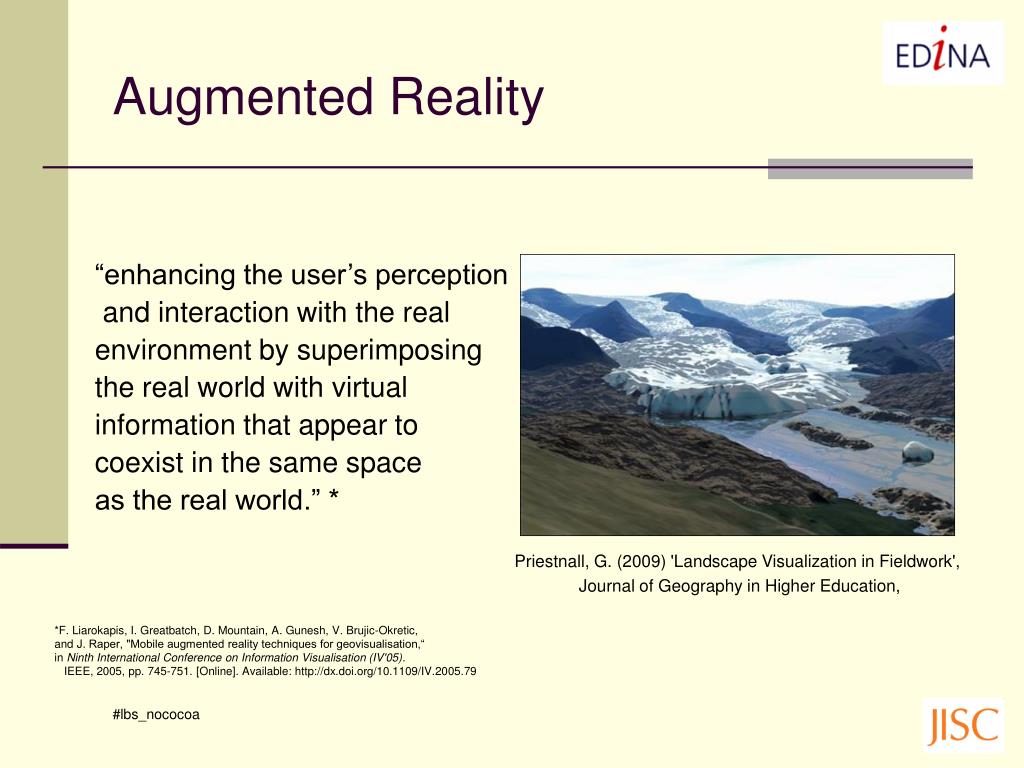 EDiNA

Augmented Reality

“enhancing the user’s perception and interaction with the real environment by superimposing the real world with virtual information that appear to coexist in the same space as the real world.” *

Priestnall, G. (2009) 'Landscape Visualization in Fieldwork', Journal of Geography in Higher Education,

*F. Liarokapis, I. Greatbatch, D. Mountain, A. Gunesh, V. Brujic-Okretic, and J. Raper, "Mobile augmented reality techniques for geovisualisation,“ in Ninth International Conference on Information Visualisation (IV'05). IEEE, 2005, pp. 745-751. [Online]. Available: http://dx.doi.org/10.1109/IV.2005.79

#lbs_nococoa

JISC